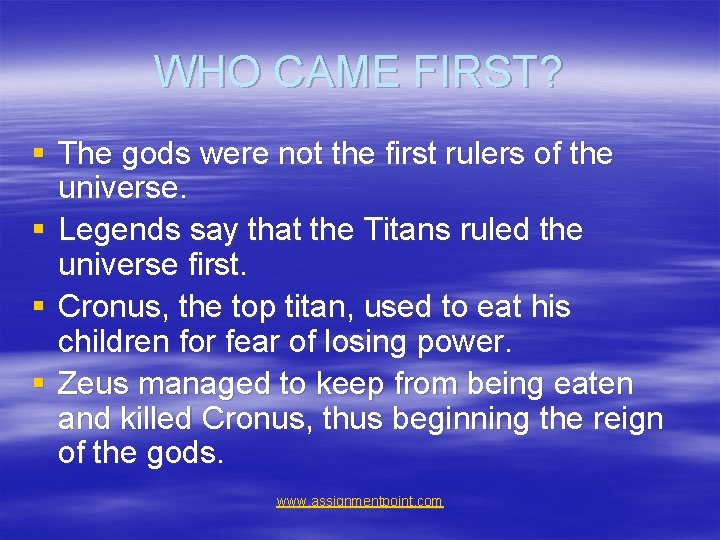 WHO CAME FIRST?

▪ The gods were not the first rulers of the universe.
▪ Legends say that the Titans ruled the universe first.
▪ Cronus, the top titan, used to eat his children for fear of losing power.
▪ Zeus managed to keep from being eaten and killed Cronus, thus beginning the reign of the gods.

www.assignmentpoint.com